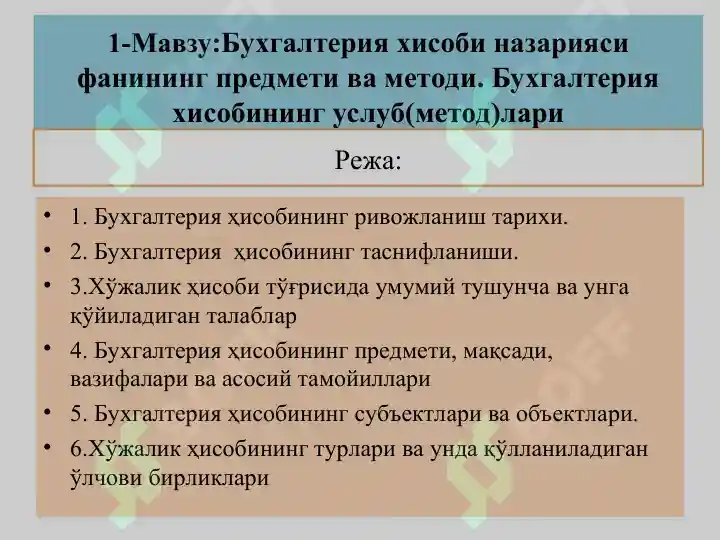 1-Мавзу:Бухгалтерия хисоби назарияси фанининг предмети ва методи. Бухгалтерия хисобининг услуб(метод)лари

Режа:

• 1. Бухгалтерия ҳисобининг ривожланиш тарихи.
• 2. Бухгалтерия ҳисобининг таснифланиши.
• 3.Хўжалик ҳисоби тўғрисида умумий тушунча ва унга қўйиладиган талаблар
• 4. Бухгалтерия ҳисобининг предмети, мақсади, вазифалари ва асосий тамойиллари
• 5. Бухгалтерия ҳисобининг субъектлари ва объектлари.
• 6.Хўжалик ҳисобининг турлари ва унда қўлланиладиган ўлчови бирликлари